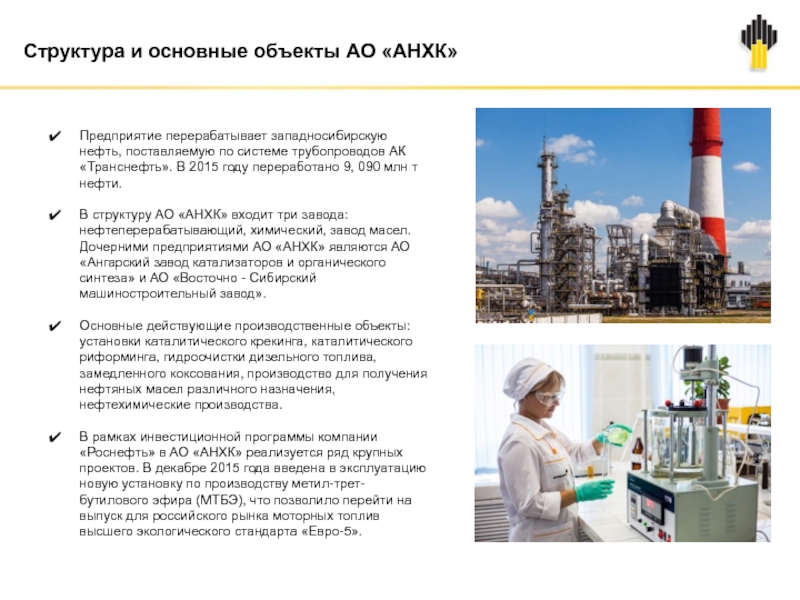 Структура и основные объекты АО «АНХК»

✔ Предприятие перерабатывает западносибирскую нефть, поставляемую по системе трубопроводов АК «Транснефть». В 2015 году переработано 9, 090 млн т нефти.

✔ В структуру АО «АНХК» входит три завода: нефтеперерабатывающий, химический, завод масел. Дочерними предприятиями АО «АНХК» являются АО «Ангарский завод катализаторов и органического синтеза» и АО «Восточно - Сибирский машиностроительный завод».

✔ Основные действующие производственные объекты: установки каталитического крекинга, каталитического риформинга, гидроочистки дизельного топлива, замедленного коксования, производство для получения нефтяных масел различного назначения, нефтехимические производства.

✔ В рамках инвестиционной программы компании «Роснефть» в АО «АНХК» реализуется ряд крупных проектов. В декабре 2015 года введена в эксплуатацию новую установку по производству метил-трет-бутилового эфира (МТБЭ), что позволило перейти на выпуск для российского рынка моторных топлив высшего экологического стандарта «Евро-5».